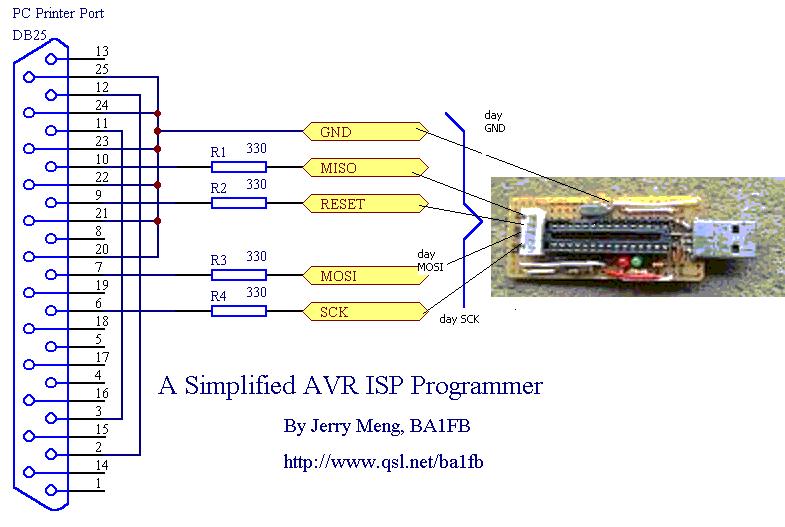 PC Printer Port
DB25

13
25
12
24
11
23
10
22
9
21
8
20
7
19
6
18
5
17
4
16
3
15
2
14
1

R1 330
R2 330
R3 330
R4 330

GND
MISO
RESET
MOSI
SCK

day
GND

day
MOSI

day SCK

A Simplified AVR ISP Programmer

By Jerry Meng, BA1FB

http://www.qsl.net/ba1fb